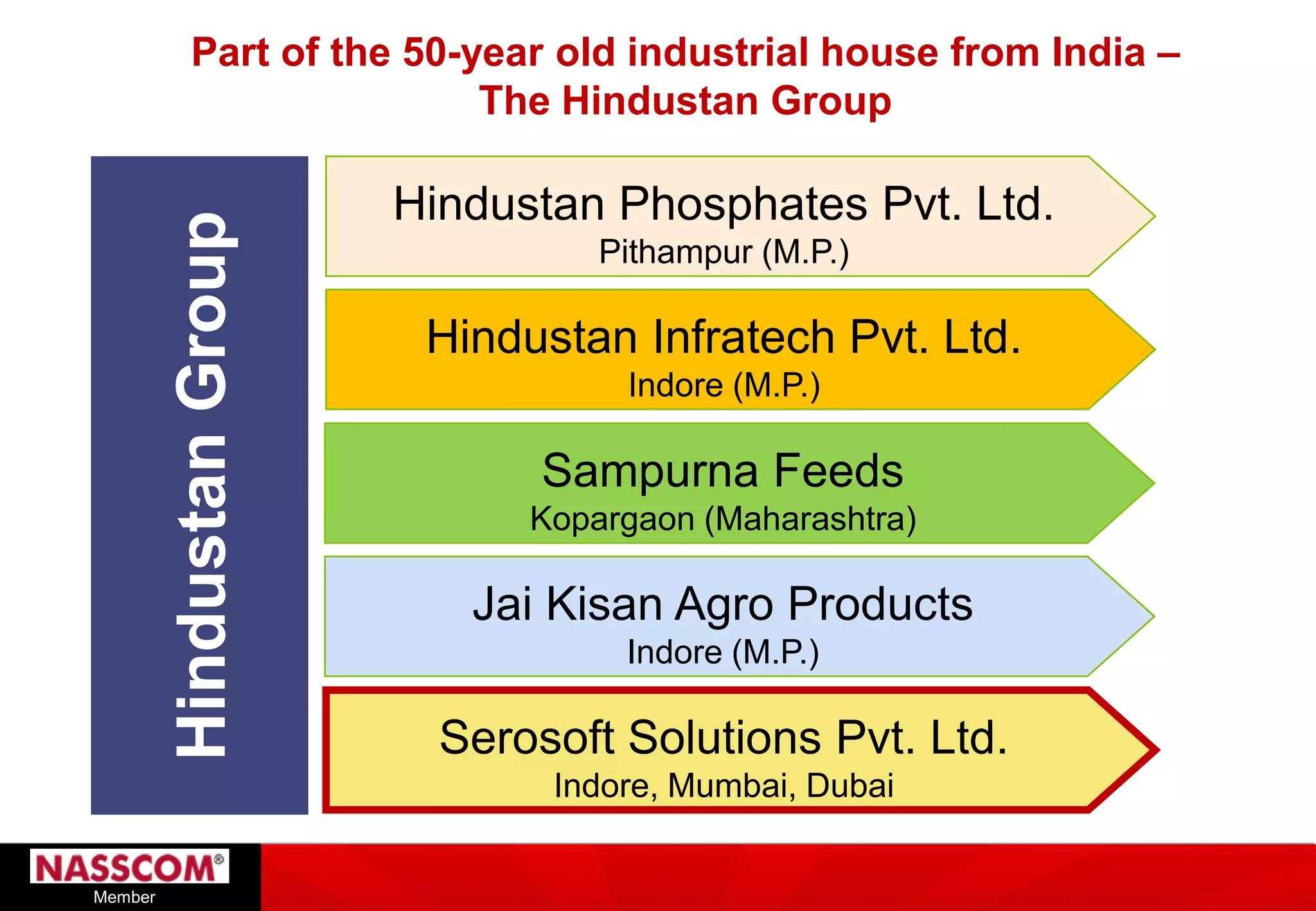 Part of the 50-year old industrial house from India – The Hindustan Group

Hindustan Group

Hindustan Phosphates Pvt. Ltd.
Pithampur (M.P.)

Hindustan Infratech Pvt. Ltd.
Indore (M.P.)

Sampurna Feeds
Kopargaon (Maharashtra)

Jai Kisan Agro Products
Indore (M.P.)

Serosoft Solutions Pvt. Ltd.
Indore, Mumbai, Dubai

NASSCOM®
Member